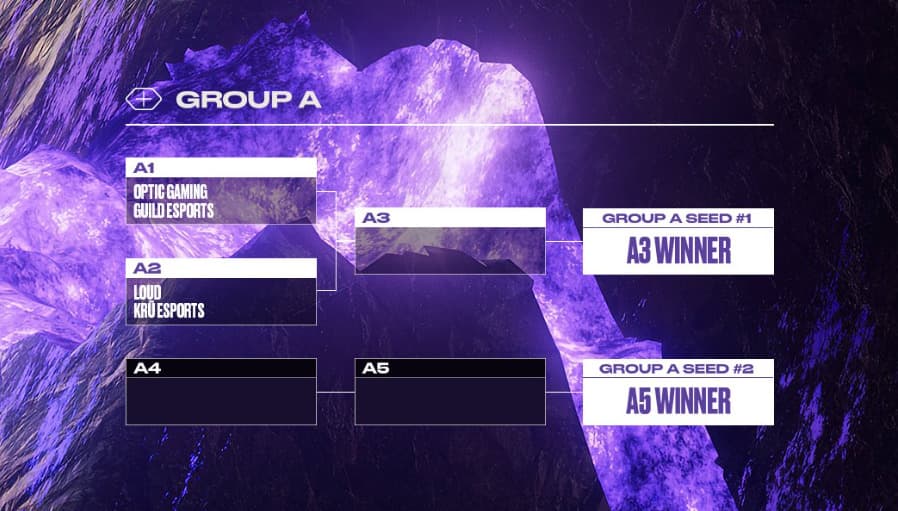 GROUP A

A1
OPTIC GAMING
GUILD ESPORTS

A2
LOUD
KRÜ ESPORTS

A3

GROUP A SEED #1
A3 WINNER

A4

A5

GROUP A SEED #2
A5 WINNER